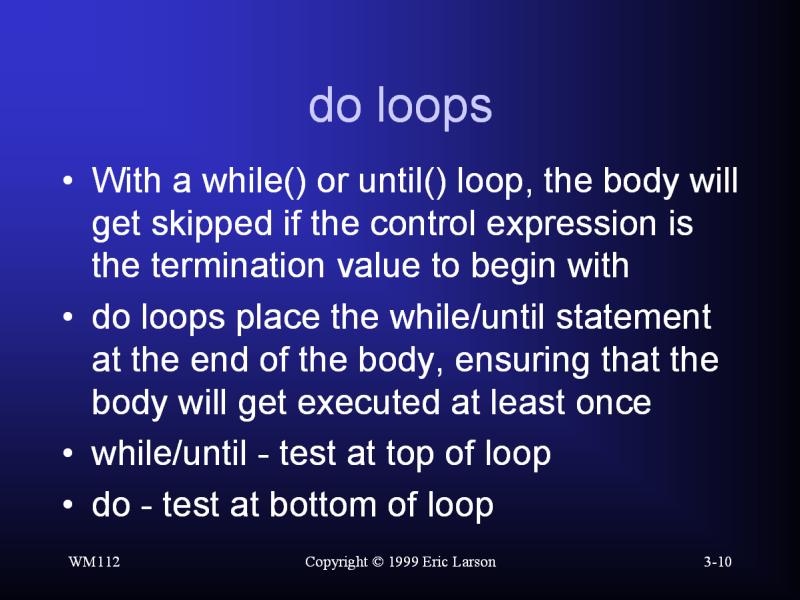 do loops

• With a while() or until() loop, the body will get skipped if the control expression is the termination value to begin with

• do loops place the while/until statement at the end of the body, ensuring that the body will get executed at least once

• while/until - test at top of loop

• do - test at bottom of loop

WM112

Copyright © 1999 Eric Larson

3-10